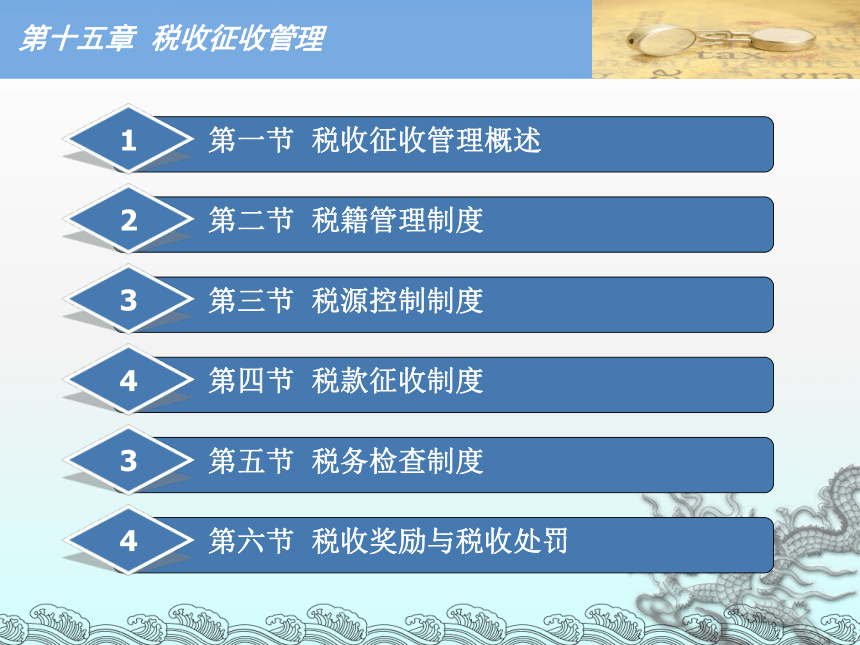 第十五章 税收征收管理

1 第一节 税收征收管理概述

2 第二节 税籍管理制度

3 第三节 税源控制制度

4 第四节 税款征收制度

3 第五节 税务检查制度

4 第六节 税收奖励与税收处罚